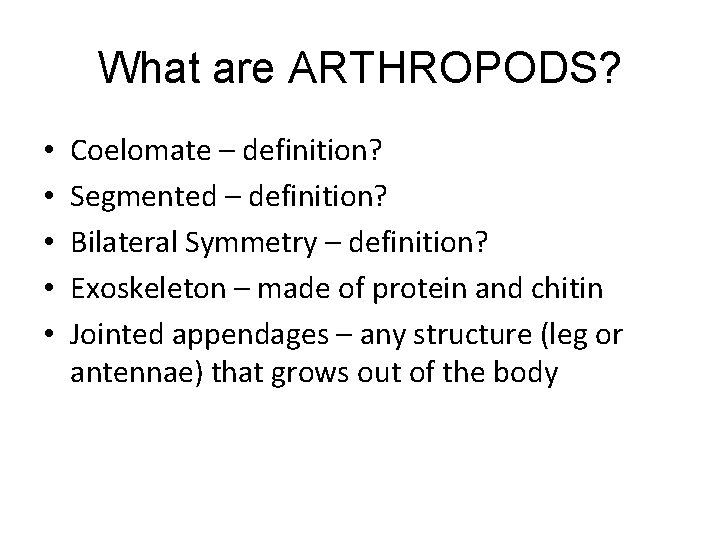 What are ARTHROPODS?

• Coelomate – definition?
• Segmented – definition?
• Bilateral Symmetry – definition?
• Exoskeleton – made of protein and chitin
• Jointed appendages – any structure (leg or antennae) that grows out of the body